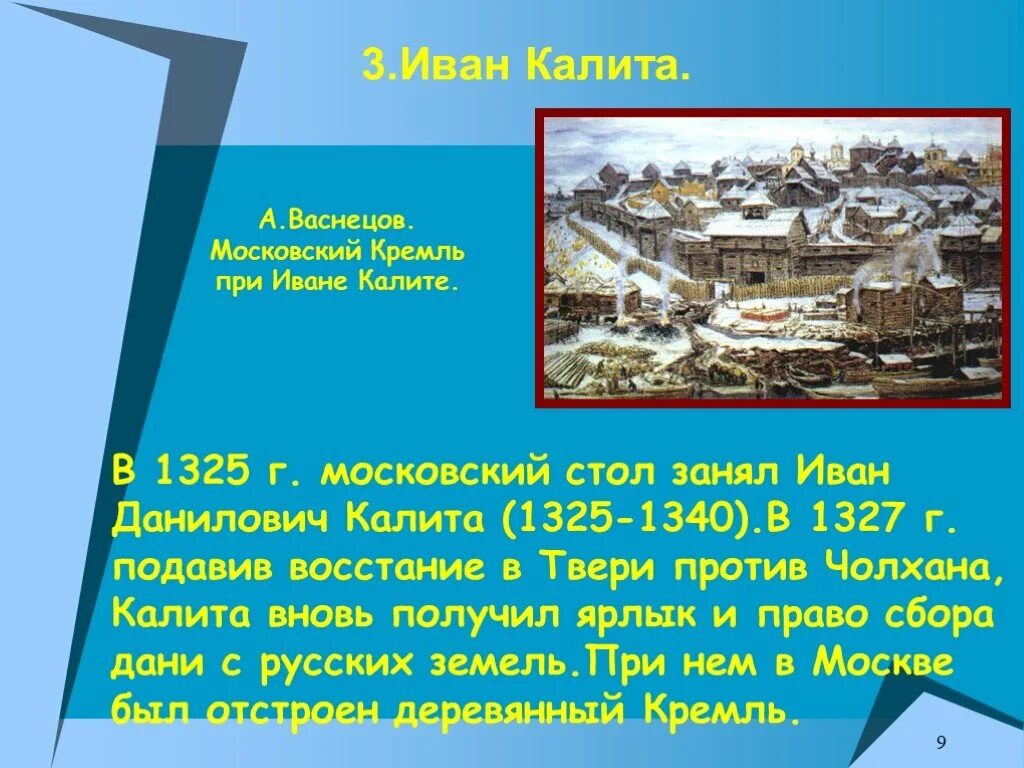 3.Иван Калита.

А.Васнецов.
Московский Кремль
при Иване Калите.

В 1325 г. московский стол занял Иван Данилович Калита (1325-1340).В 1327 г. подавив восстание в Твери против Чолхана, Калита вновь получил ярлык и право сбора дани с русских земель.При нем в Москве был отстроен деревянный Кремль.

9